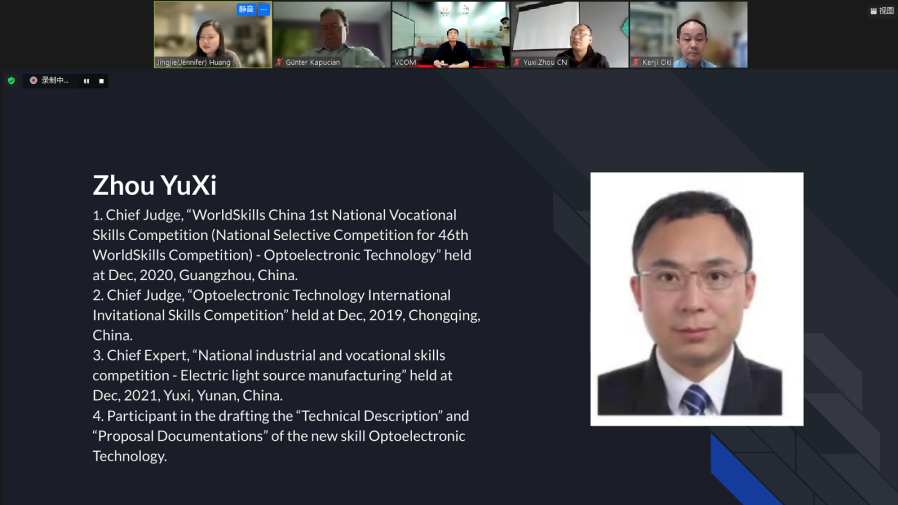 静音 ···
Jingjie(Jennifer) Huang
Günter Kapucian
VCOM
Yuxi.Zhou CN
Kenji Oki
视图
录制中...

Zhou YuXi
1. Chief Judge, “WorldSkills China 1st National Vocational Skills Competition (National Selective Competition for 46th WorldSkills Competition) - Optoelectronic Technology” held at Dec, 2020, Guangzhou, China.
2. Chief Judge, “Optoelectronic Technology International Invitational Skills Competition” held at Dec, 2019, Chongqing, China.
3. Chief Expert, “National industrial and vocational skills competition - Electric light source manufacturing” held at Dec, 2021, Yuxi, Yunan, China.
4. Participant in the drafting the “Technical Description” and “Proposal Documentations” of the new skill Optoelectronic Technology.